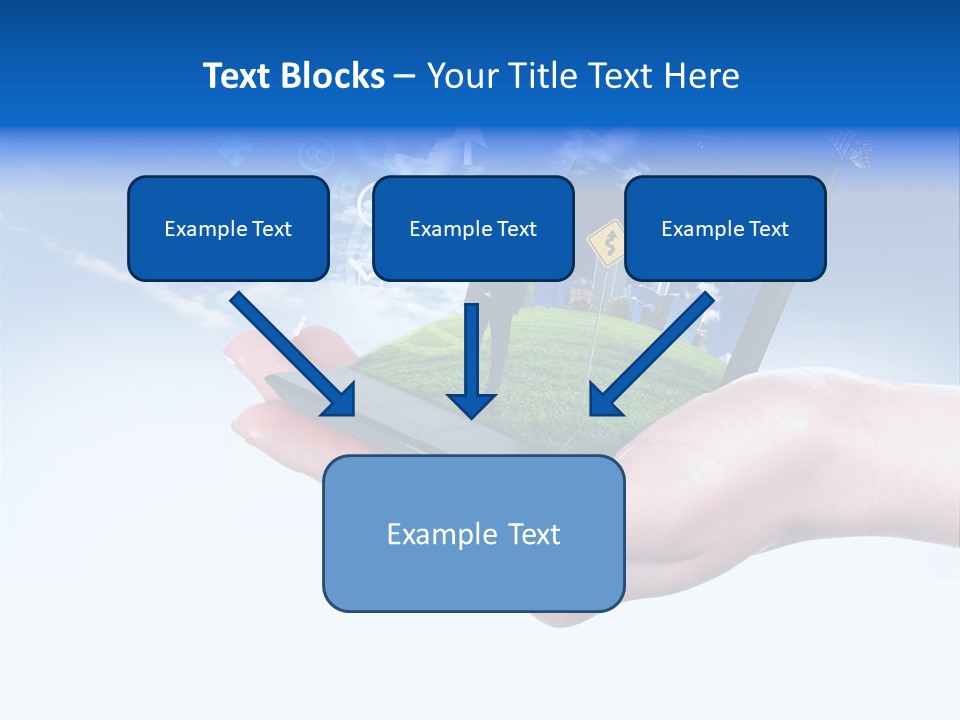 Text Blocks – Your Title Text Here

Example Text

Example Text

Example Text

Example Text